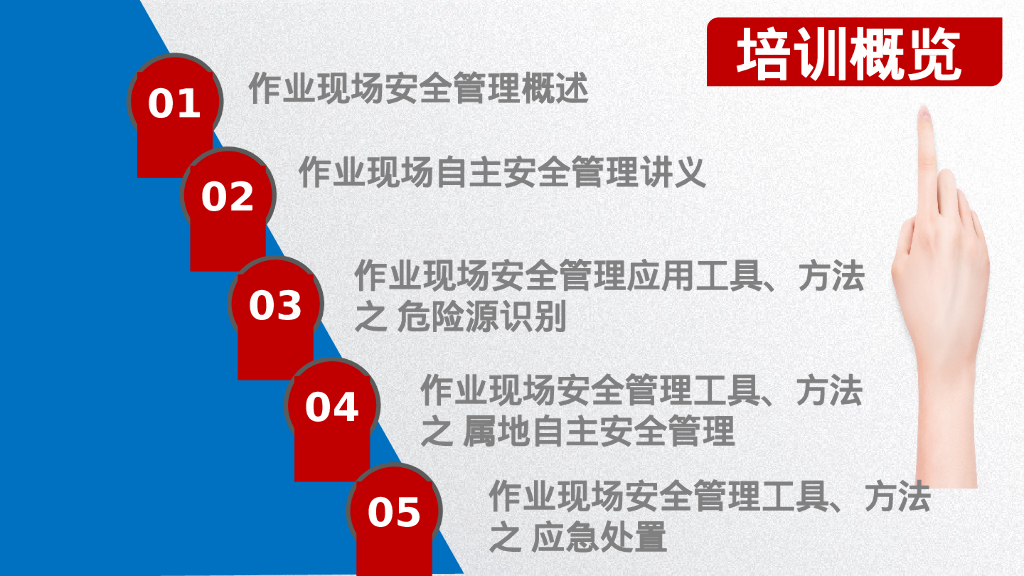 培训概览

01 作业现场安全管理概述

02 作业现场自主安全管理讲义

03 作业现场安全管理应用工具、方法之 危险源识别

04 作业现场安全管理工具、方法之 属地自主安全管理

05 作业现场安全管理工具、方法之 应急处置